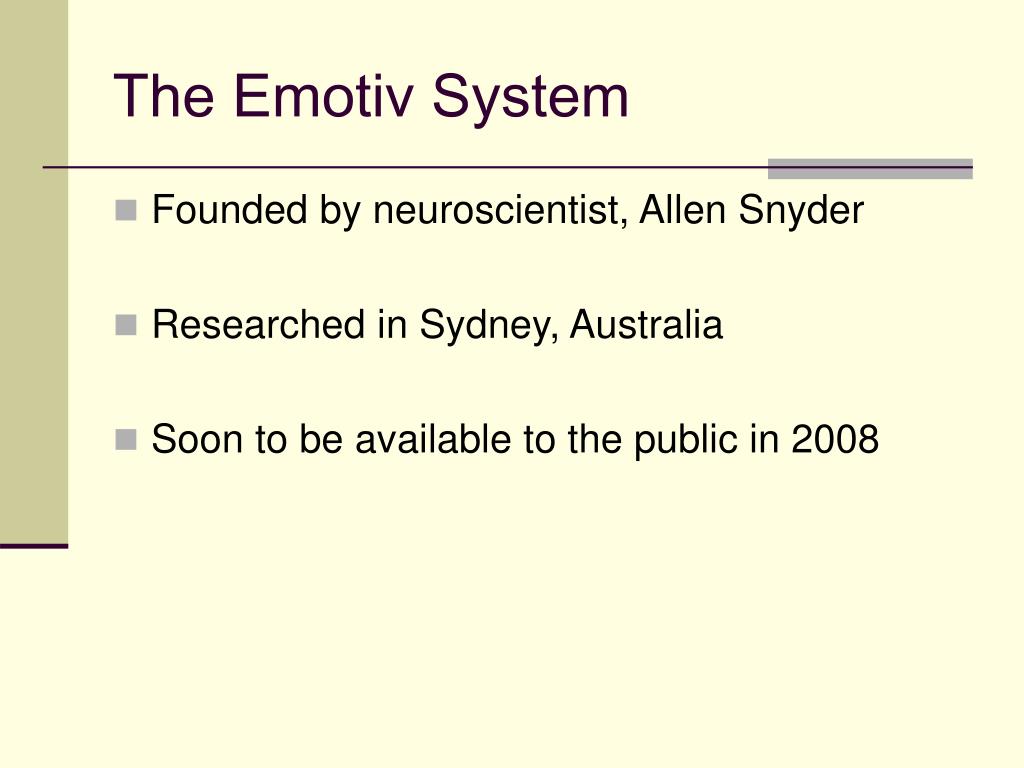 The Emotiv System

Founded by neuroscientist, Allen Snyder

Researched in Sydney, Australia

Soon to be available to the public in 2008